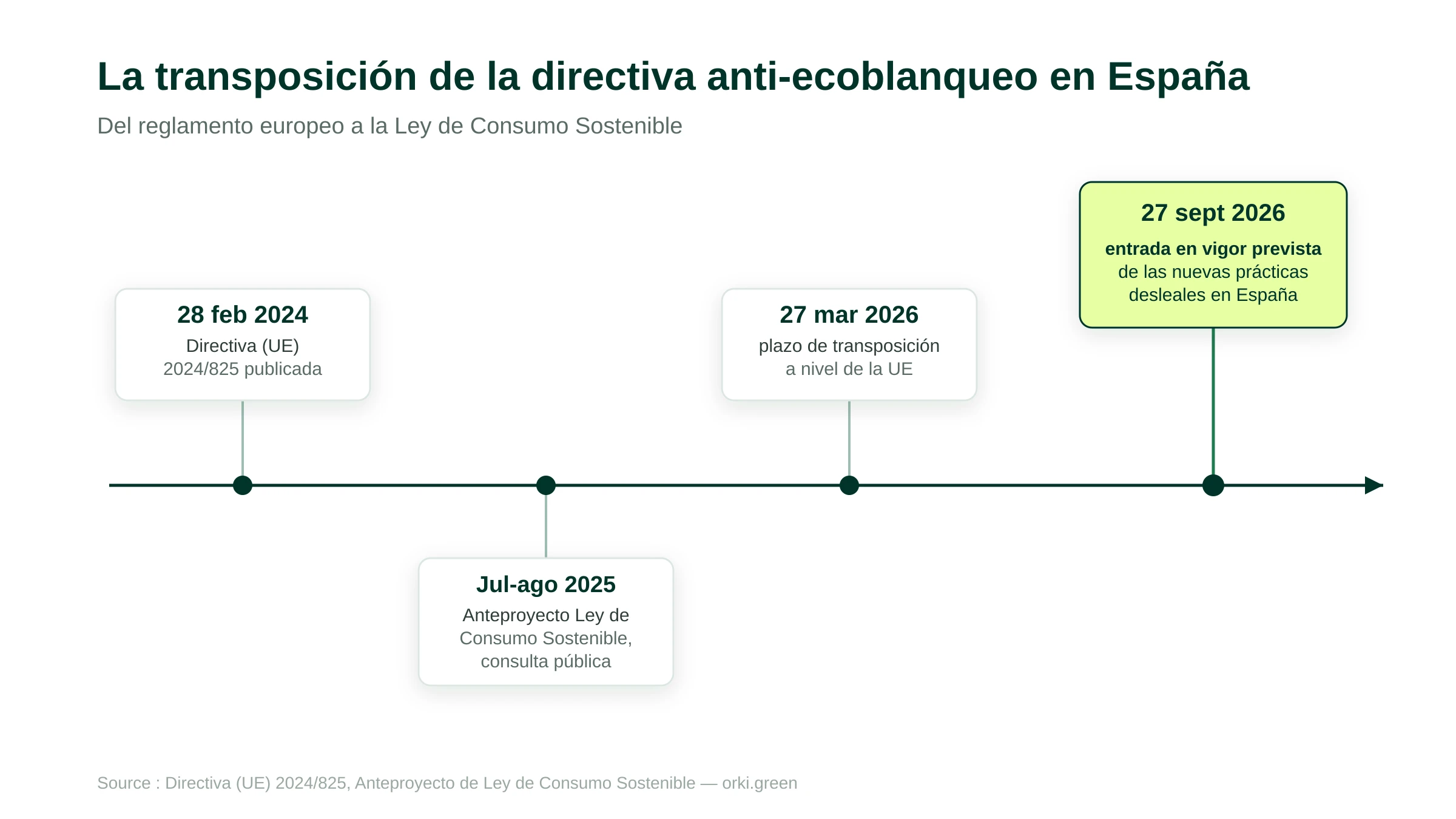 La transposición de la directiva anti-ecoblanqueo en España

Del reglamento europeo a la Ley de Consumo Sostenible

28 feb 2024
Directiva (UE) 2024/825 publicada

Jul-ago 2025
Anteproyecto Ley de Consumo Sostenible, consulta pública

27 mar 2026
plazo de transposición a nivel de la UE

27 sept 2026
entrada en vigor prevista de las nuevas prácticas desleales en España

Source : Directiva (UE) 2024/825, Anteproyecto de Ley de Consumo Sostenible — orki.green